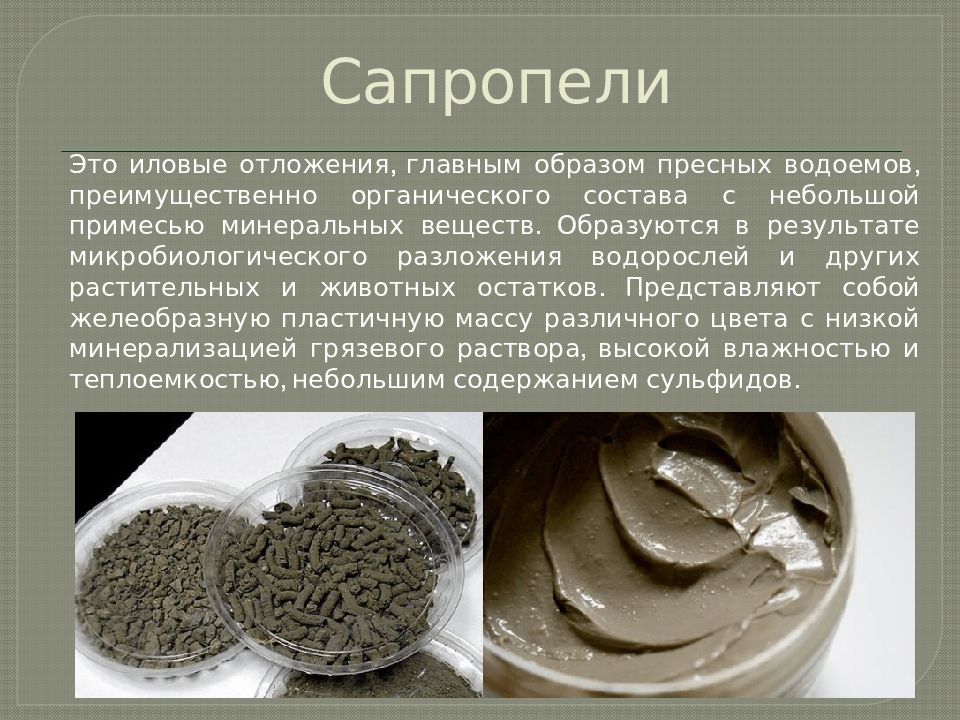 Сапропели

Это иловые отложения, главным образом пресных водоемов, преимущественно органического состава с небольшой примесью минеральных веществ. Образуются в результате микробиологического разложения водорослей и других растительных и животных остатков. Представляют собой желеобразную пластичную массу различного цвета с низкой минерализацией грязевого раствора, высокой влажностью и теплоемкостью, небольшим содержанием сульфидов.